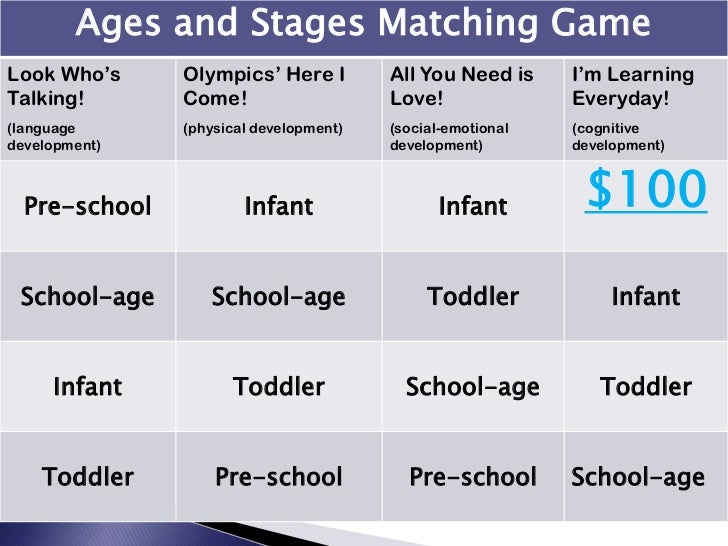 Ages and Stages Matching Game

| Look Who's Talking! (language development) | Olympics' Here I Come! (physical development) | All You Need is Love! (social-emotional development) | I'm Learning Everyday! (cognitive development) |
|---|---|---|---|
| Pre-school | Infant | Infant | \$100 |
| School-age | School-age | Toddler | Infant |
| Infant | Toddler | School-age | Toddler |
| Toddler | Pre-school | Pre-school | School-age |